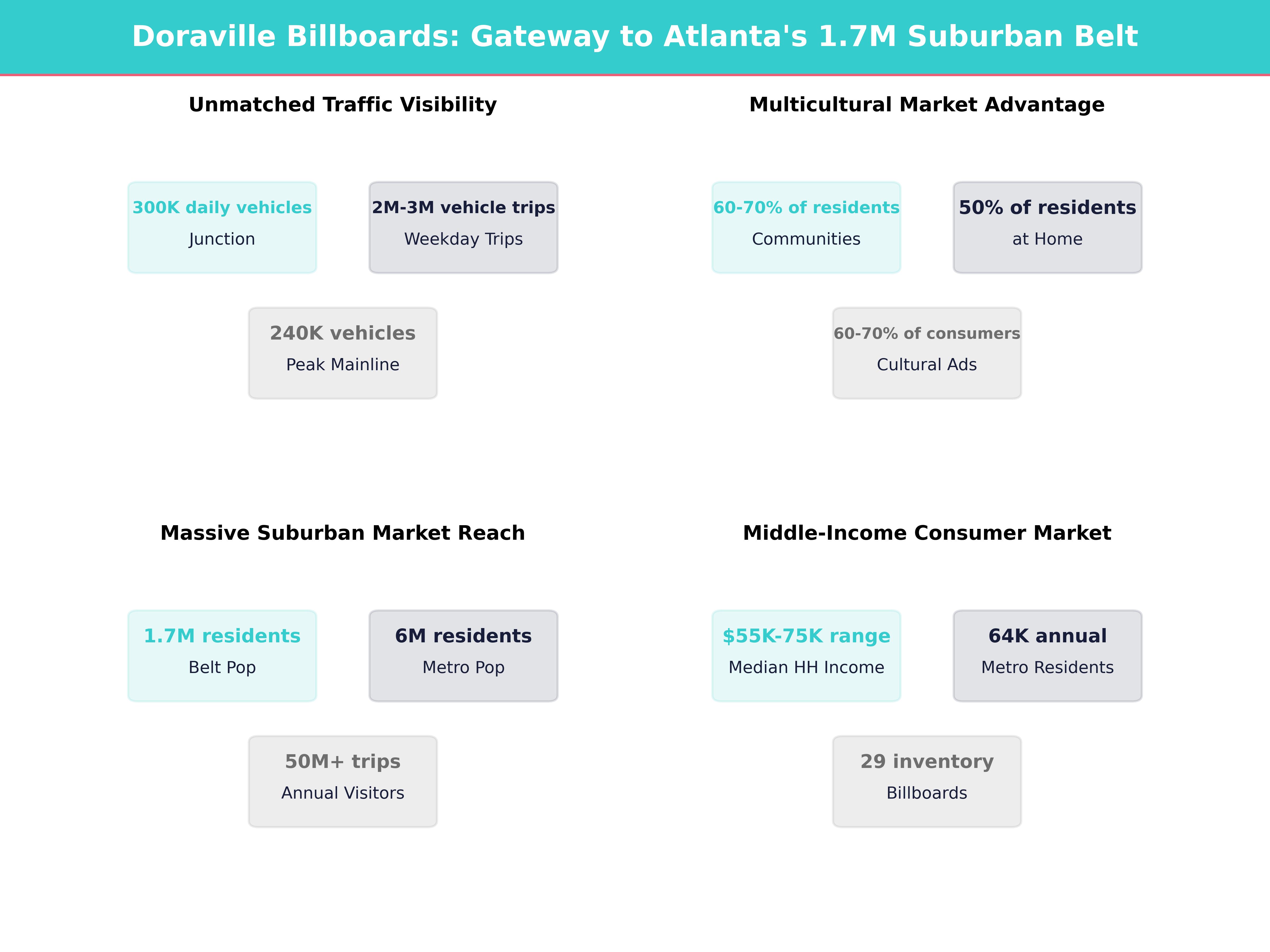 Doraville Billboards: Gateway to Atlanta's 1.7M Suburban Belt

Unmatched Traffic Visibility

300K daily vehicles
Junction

2M-3M vehicle trips
Weekday Trips

240K vehicles
Peak Mainline

Multicultural Market Advantage

60-70% of residents
Communities

50% of residents
at Home

60-70% of consumers
Cultural Ads

Massive Suburban Market Reach

1.7M residents
Belt Pop

6M residents
Metro Pop

50M+ trips
Annual Visitors

Middle-Income Consumer Market

\$55K-75K range
Median HH Income

64K annual
Metro Residents

29 inventory
Billboards